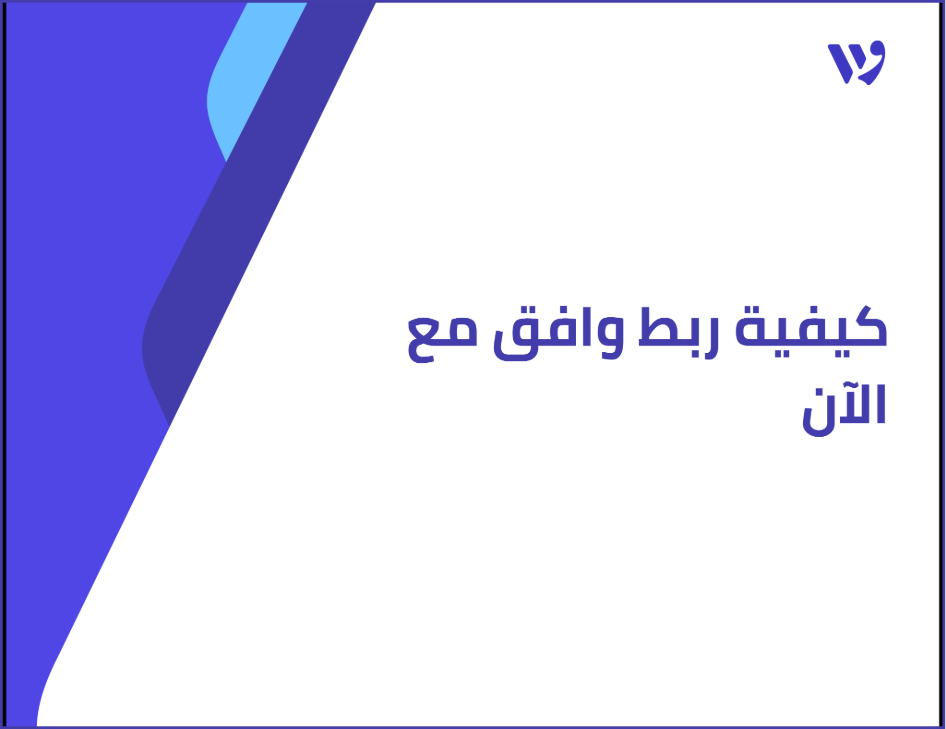 كيفية ربط وافق مع الآن